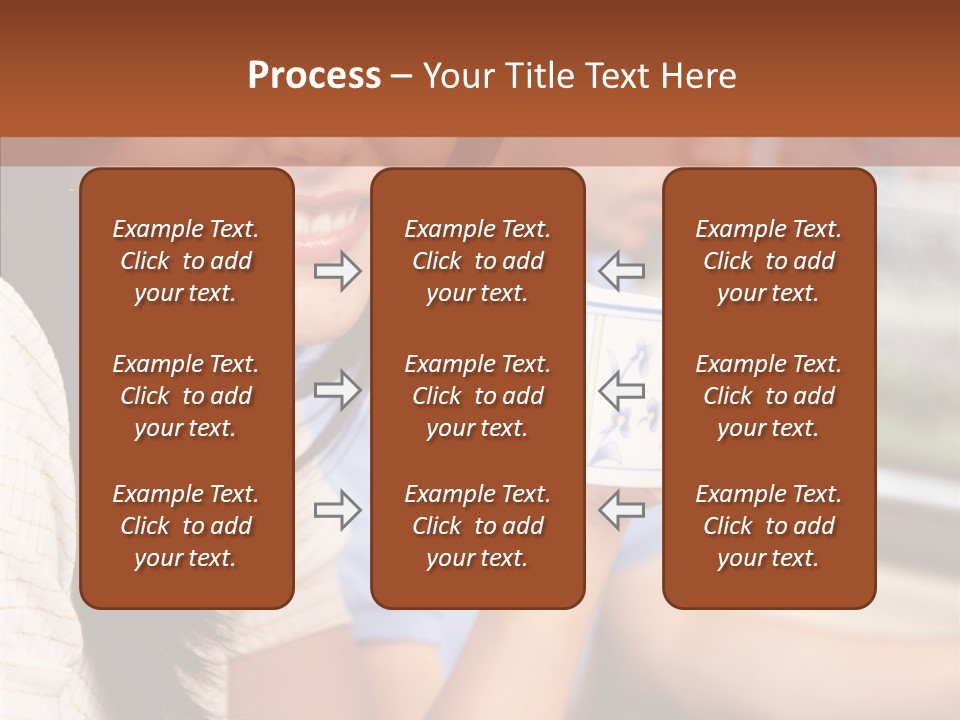 Process – Your Title Text Here

Example Text. Click to add your text.

Example Text. Click to add your text.

Example Text. Click to add your text.

Example Text. Click to add your text.

Example Text. Click to add your text.

Example Text. Click to add your text.

Example Text. Click to add your text.

Example Text. Click to add your text.

Example Text. Click to add your text.